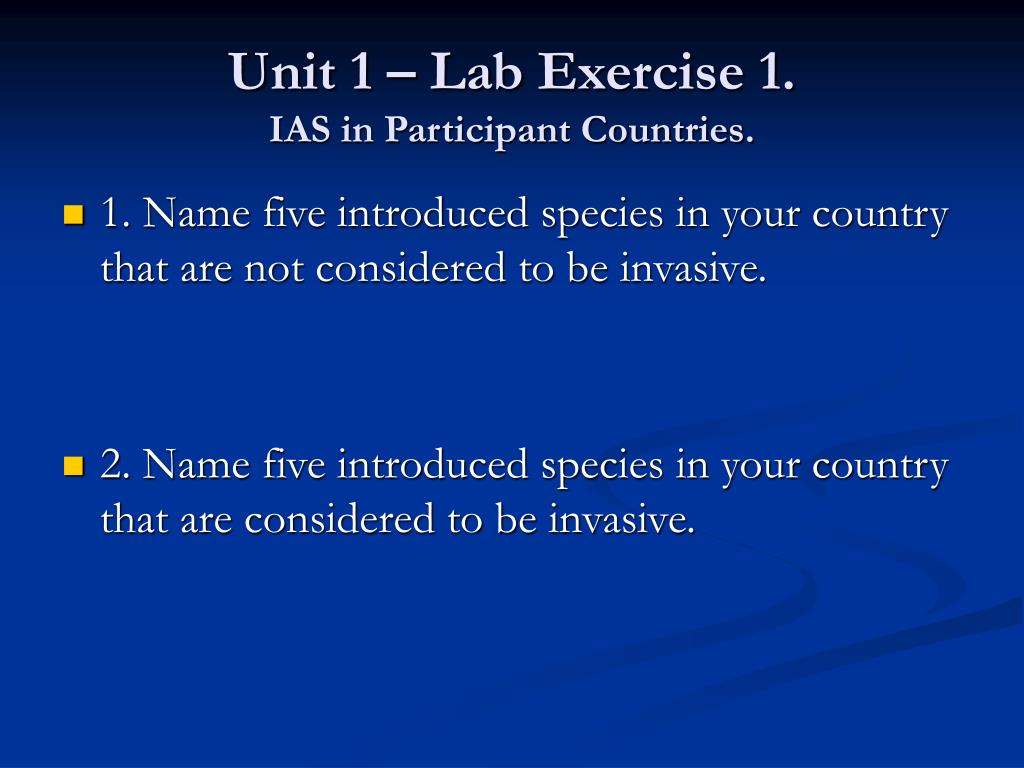 Unit 1 – Lab Exercise 1.
IAS in Participant Countries.

1. Name five introduced species in your country that are not considered to be invasive.

2. Name five introduced species in your country that are considered to be invasive.